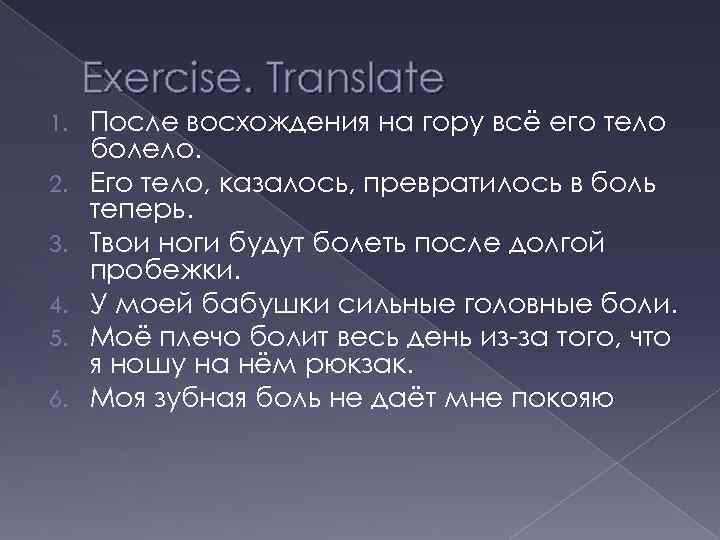 Exercise. Translate

1. После восхождения на гору всё его тело болело.
2. Его тело, казалось, превратилось в боль теперь.
3. Твои ноги будут болеть после долгой пробежки.
4. У моей бабушки сильные головные боли.
5. Моё плечо болит весь день из-за того, что я ношу на нём рюкзак.
6. Моя зубная боль не даёт мне покояю